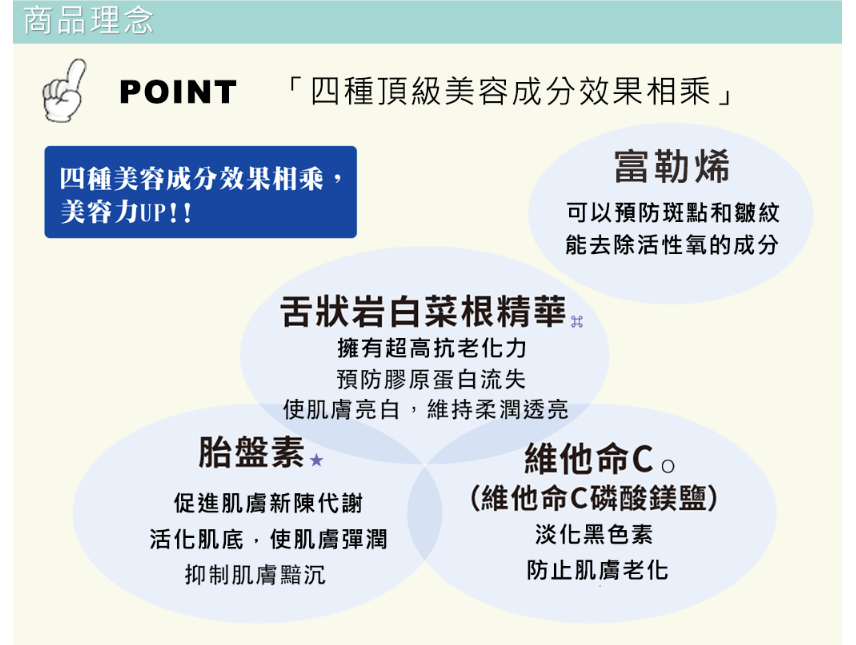 商品理念

POINT 「四種頂級美容成分效果相乘」

四種美容成分效果相乘，
美容力UP!!

富勒烯
可以預防斑點和皺紋
能去除活性氧的成分

舌狀岩白菜根精華⌘
擁有超高抗老化力
預防膠原蛋白流失
使肌膚亮白，維持柔潤透亮

胎盤素★
促進肌膚新陳代謝
活化肌底，使肌膚彈潤
抑制肌膚黯沉

維他命C○
(維他命C磷酸鎂鹽)
淡化黑色素
防止肌膚老化